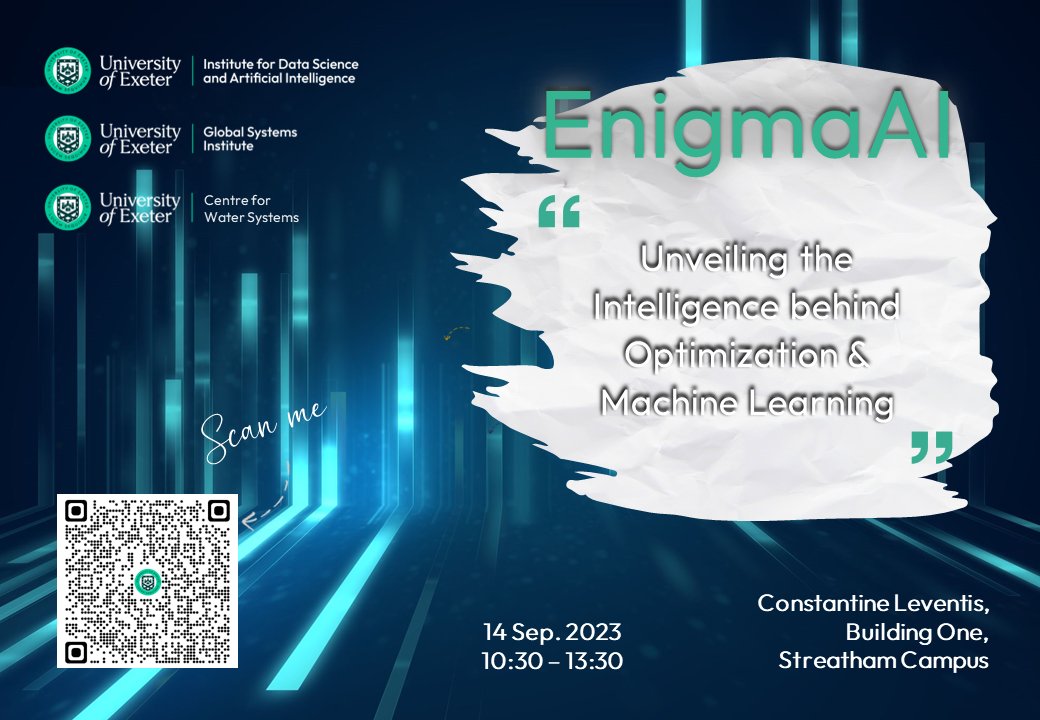 University of Exeter | Institute for Data Science and Artificial Intelligence

University of Exeter | Global Systems Institute

University of Exeter | Centre for Water Systems

EnigmaAI

“ Unveiling the Intelligence behind Optimization & Machine Learning ”

Scan me

14 Sep. 2023
10:30 – 13:30

Constantine Leventis,
Building One,
Streatham Campus